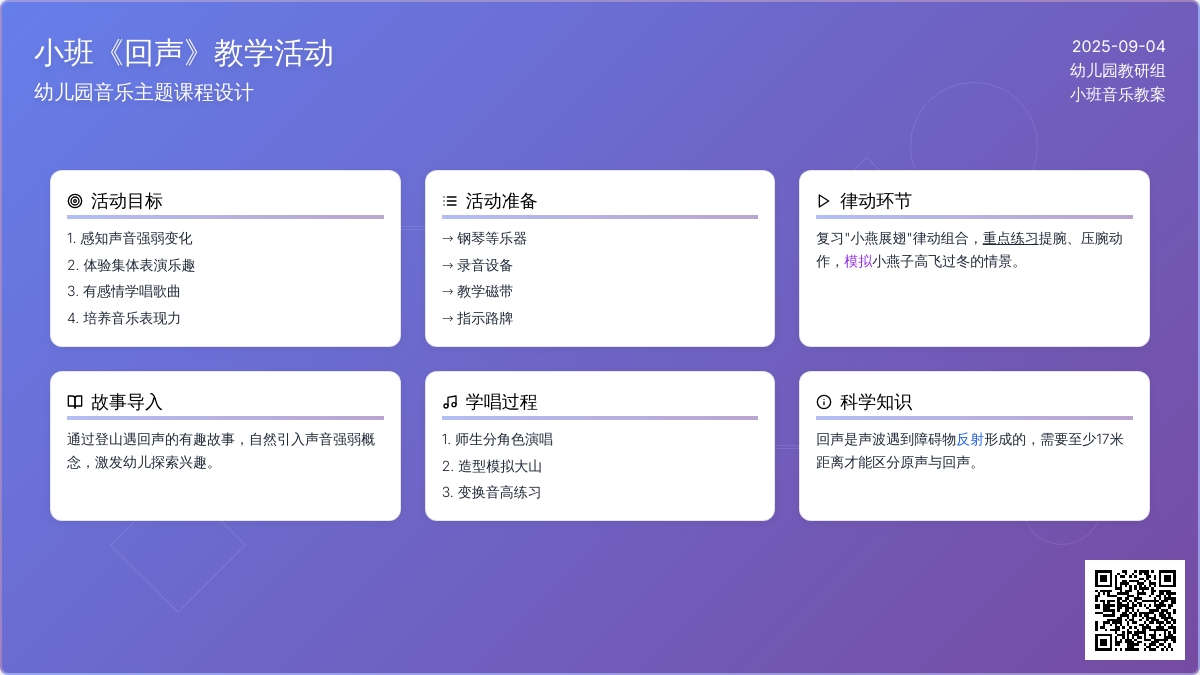 小班《回声》教学活动

幼儿园音乐主题课程设计

2025-09-04
幼儿园教研组
小班音乐教案

活动目标

1. 感知声音强弱变化
2. 体验集体表演乐趣
3. 有感情学唱歌曲
4. 培养音乐表现力

活动准备

→ 钢琴等乐器
→ 录音设备
→ 教学磁带
→ 指示路牌

律动环节

复习"小燕展翅"律动组合，重点练习提腕、压腕动作，模拟小燕子高飞过冬的情景。

故事导入

通过登山遇回声的有趣故事，自然引入声音强弱概念，激发幼儿探索兴趣。

学唱过程

1. 师生分角色演唱
2. 造型模拟大山
3. 变换音高练习

科学知识

回声是声波遇到障碍物反射形成的，需要至少17米距离才能区分原声与回声。